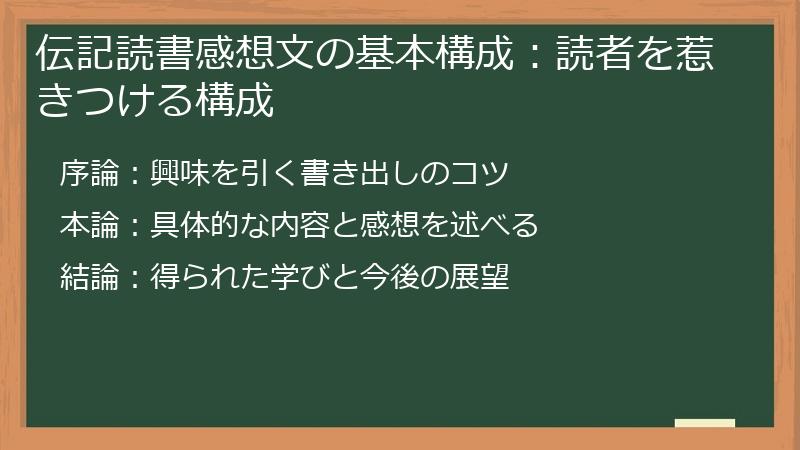 伝記読書感想文の基本構成：読者を惹きつける構成

序論：興味を引く書き出しのコツ

本論：具体的な内容と感想を述べる

結論：得られた学びと今後の展望